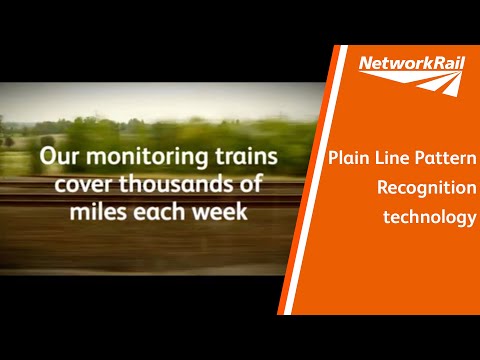 Our monitoring trains cover thousands of miles each week

NetworkRail

Plain Line Pattern Recognition technology